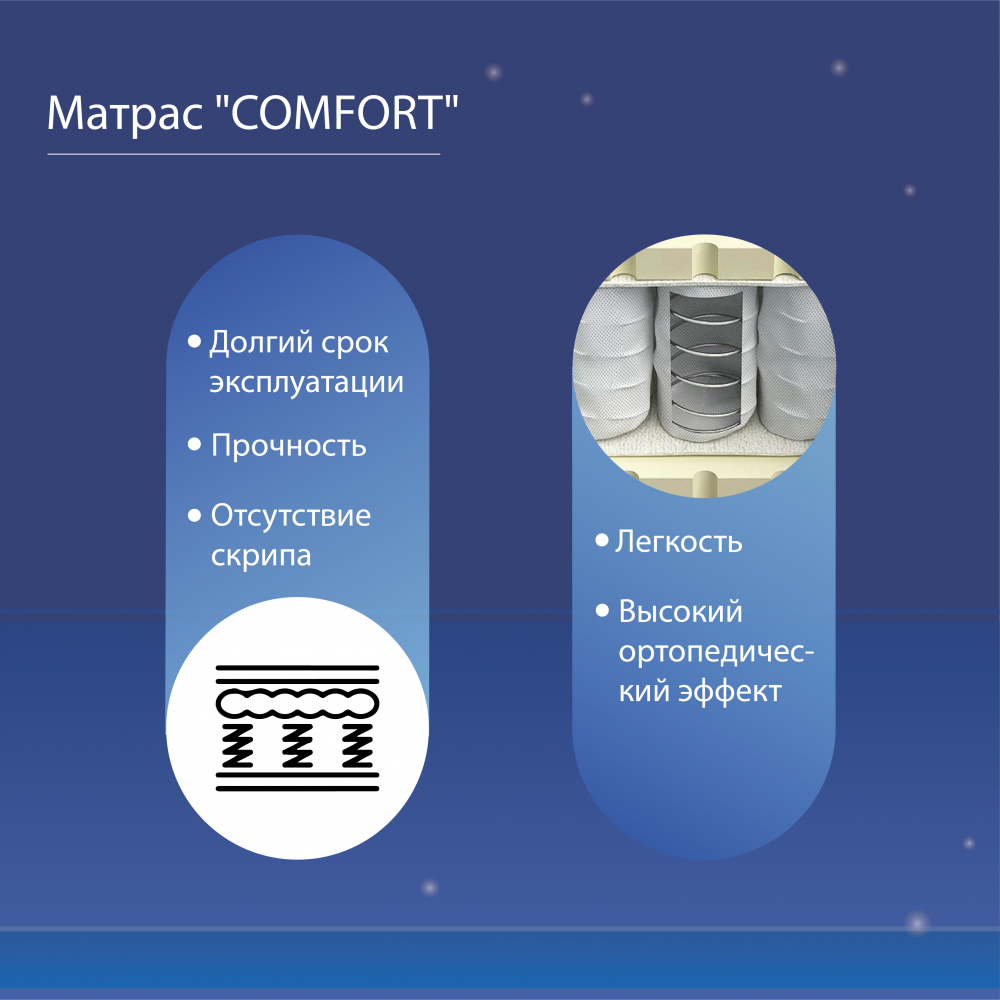 Матрас "COMFORT"

• Долгий срок эксплуатации

• Прочность

• Отсутствие скрипа

• Легкость

• Высокий ортопедический эффект